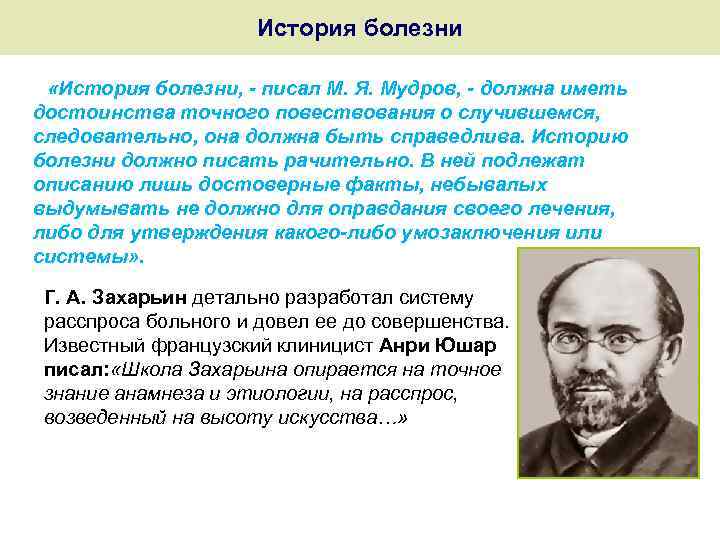 История болезни

«История болезни, - писал М. Я. Мудров, - должна иметь достоинства точного повествования о случившемся, следовательно, она должна быть справедлива. Историю болезни должно писать рачительно. В ней подлежат описанию лишь достоверные факты, небывалых выдумывать не должно для оправдания своего лечения, либо для утверждения какого-либо умозаключения или системы».

Г. А. Захарьин детально разработал систему расспроса больного и довел ее до совершенства. Известный французский клиницист Анри Юшар писал:«Школа Захарьина опирается на точное знание анамнеза и этиологии, на расспрос, возведенный на высоту искусства…»